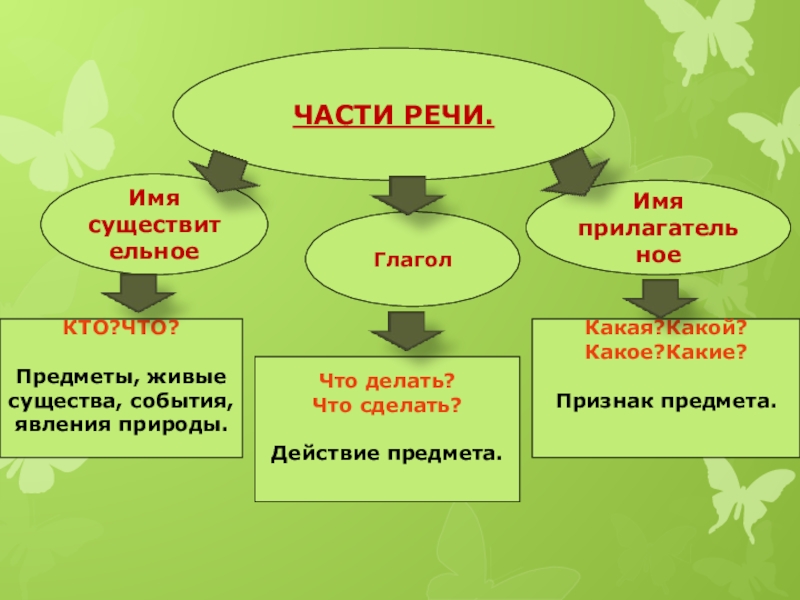 ЧАСТИ РЕЧИ.

Имя существительное

Глагол

Имя прилагательное

КТО?ЧТО?

Предметы, живые существа, события, явления природы.

Что делать?
Что сделать?

Действие предмета.

Какая?Какой?
Какое?Какие?

Признак предмета.